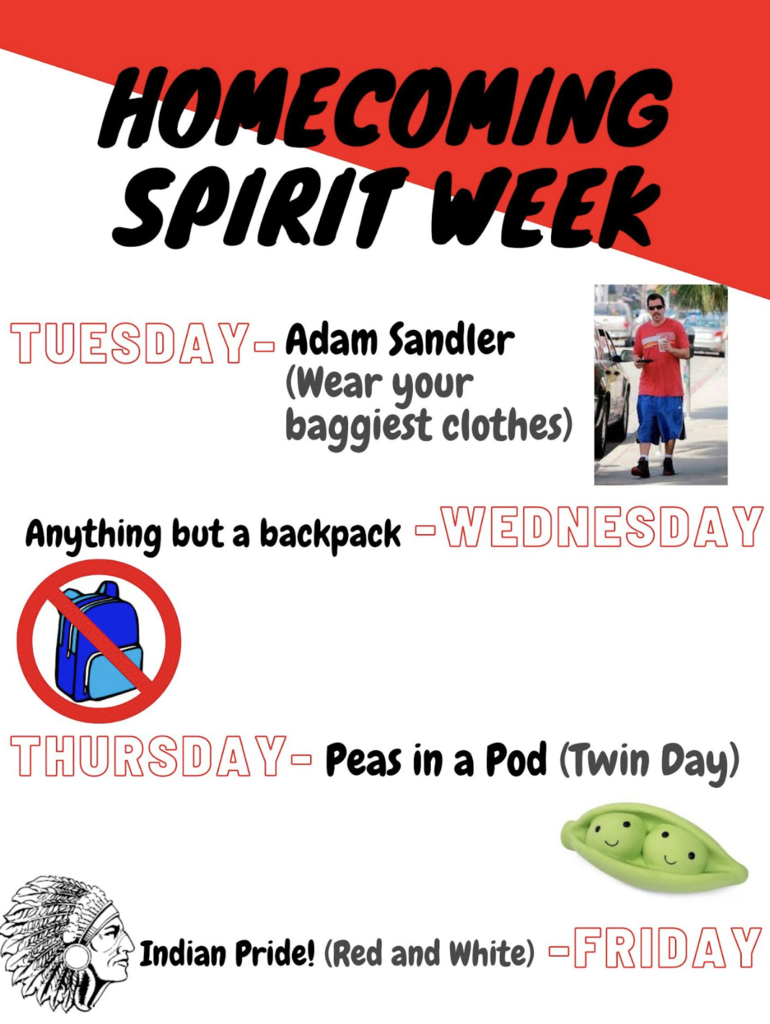 HOMECOMING SPIRIT WEEK

TUESDAY- Adam Sandler (Wear your baggiest clothes)

Anything but a backpack -WEDNESDAY

THURSDAY- Peas in a Pod (Twin Day)

Indian Pride! (Red and White) -FRIDAY